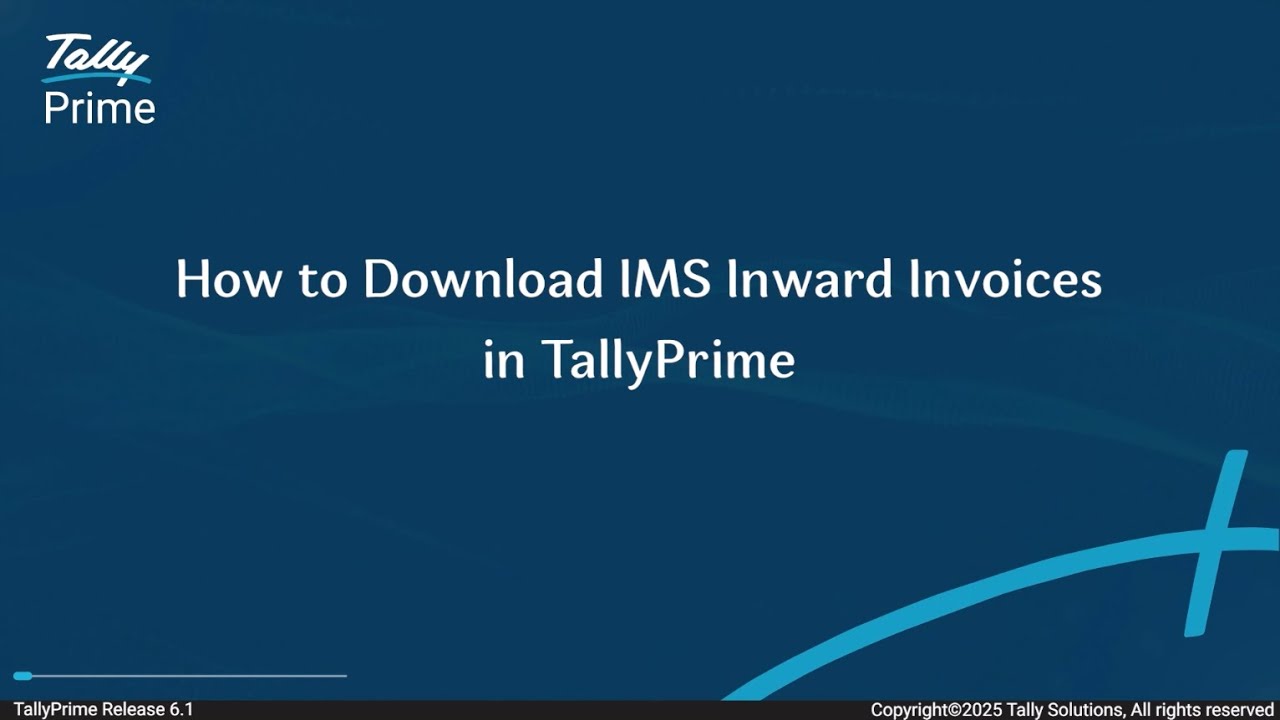 Tally
Prime

How to Download IMS Inward Invoices in TallyPrime

TallyPrime Release 6.1

Copyright©2025 Tally Solutions, All rights reserved